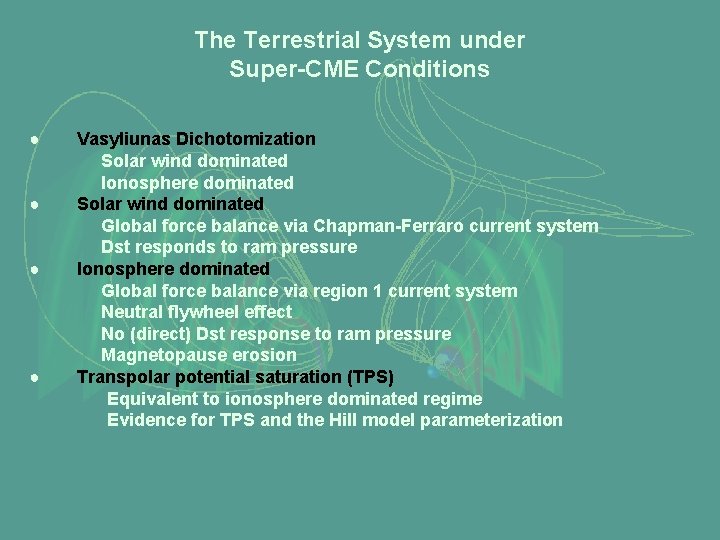 The Terrestrial System under Super-CME Conditions

● Vasyliunas Dichotomization
Solar wind dominated
Ionosphere dominated
● Solar wind dominated
Global force balance via Chapman-Ferraro current system
Dst responds to ram pressure
● Ionosphere dominated
Global force balance via region 1 current system
Neutral flywheel effect
No (direct) Dst response to ram pressure
Magnetopause erosion
● Transpolar potential saturation (TPS)
Equivalent to ionosphere dominated regime
Evidence for TPS and the Hill model parameterization